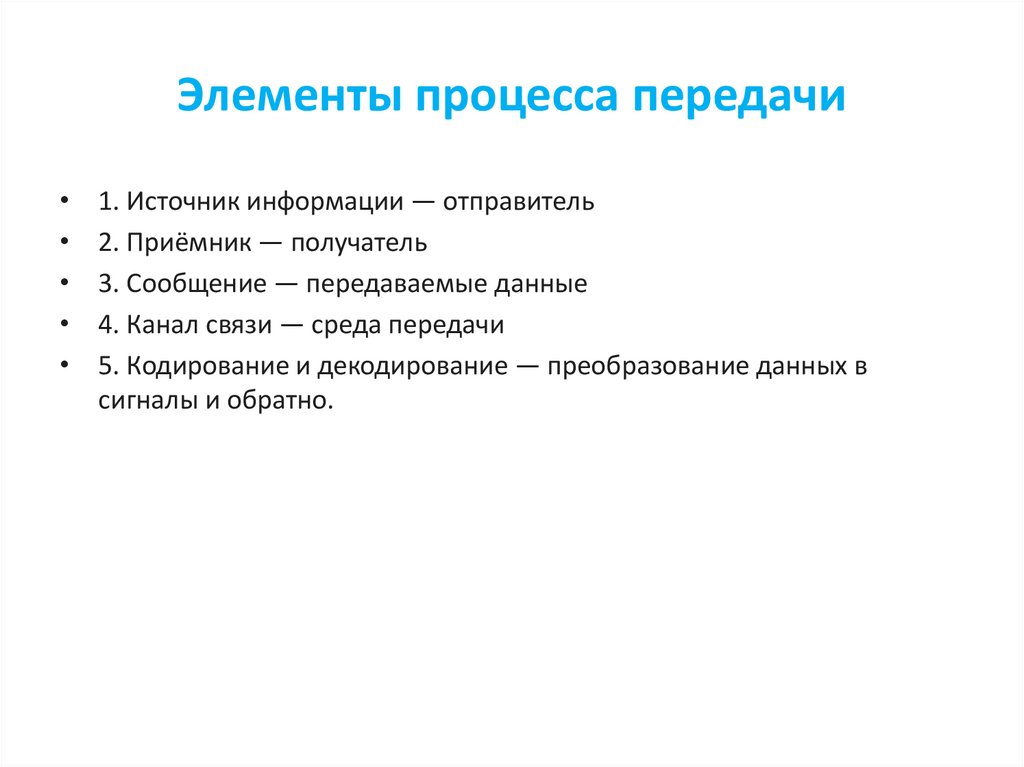 Элементы процесса передачи

• 1. Источник информации — отправитель
• 2. Приёмник — получатель
• 3. Сообщение — передаваемые данные
• 4. Канал связи — среда передачи
• 5. Кодирование и декодирование — преобразование данных в сигналы и обратно.